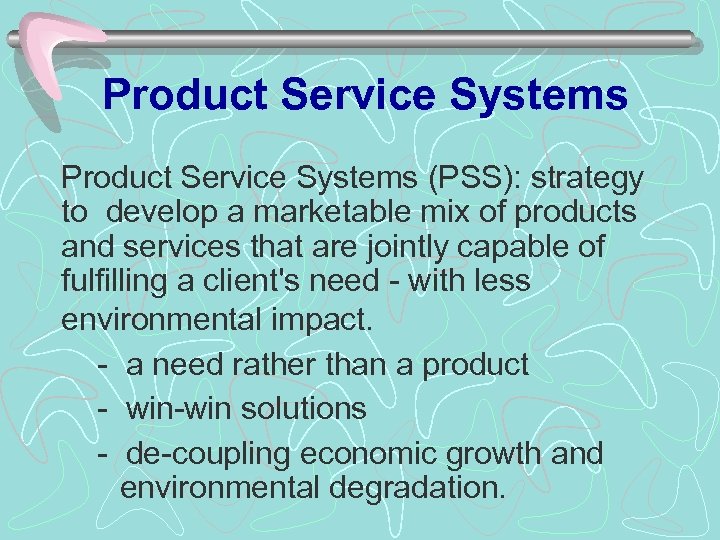 Product Service Systems

Product Service Systems (PSS): strategy to develop a marketable mix of products and services that are jointly capable of fulfilling a client's need - with less environmental impact.

- a need rather than a product
- win-win solutions
- de-coupling economic growth and environmental degradation.